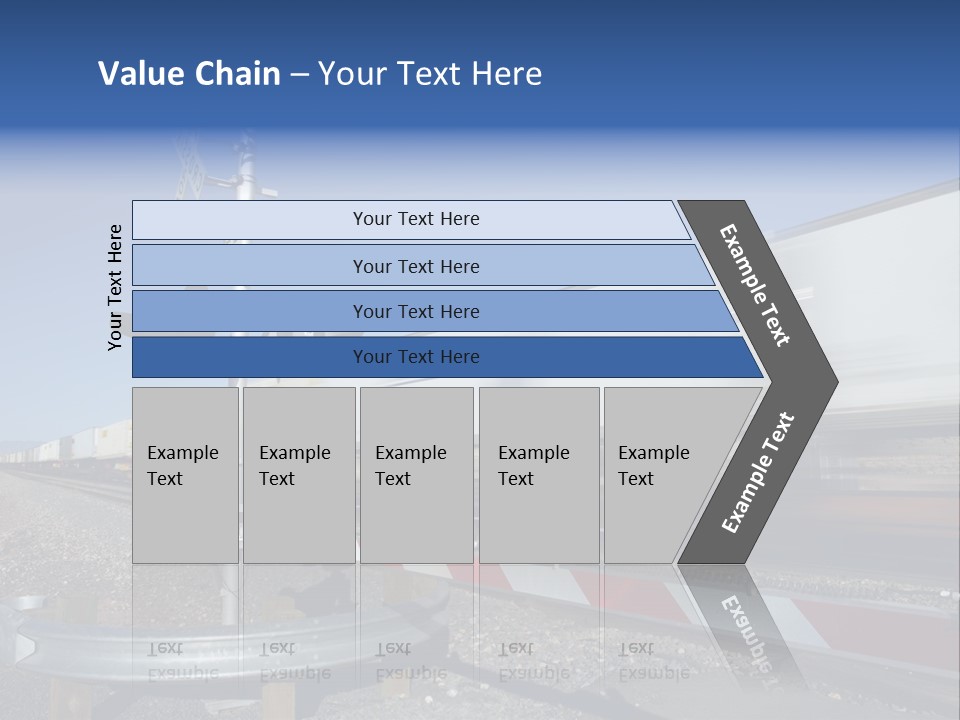 Value Chain – Your Text Here

Your Text Here

Your Text Here

Your Text Here

Your Text Here

Your Text Here

Example Text

Example Text

Example Text

Example Text

Example Text

Example Text

Example Text